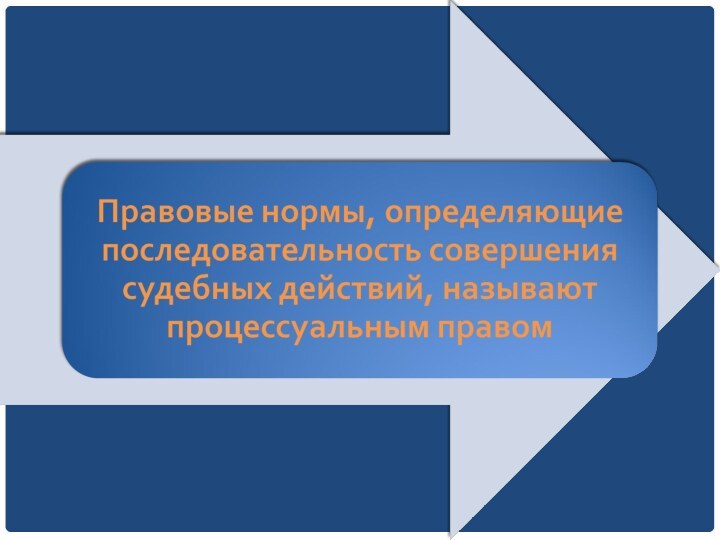 Правовые нормы, определяющие последовательность совершения судебных действий, называют процессуальным правом